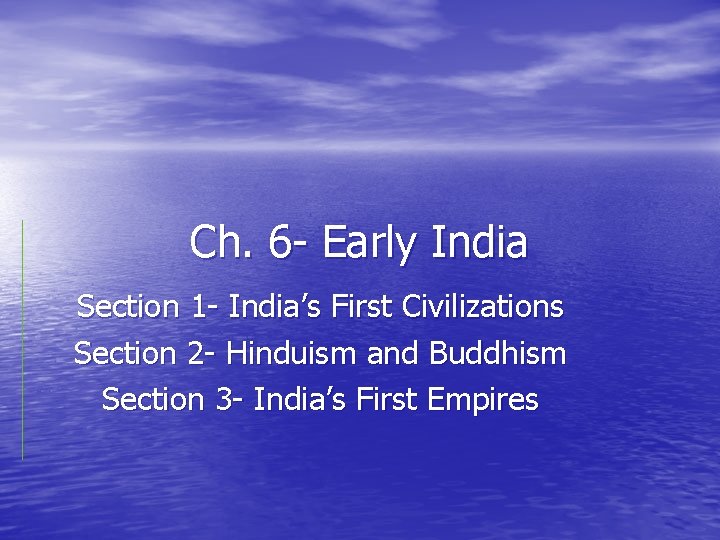 Ch. 6- Early India

Section 1- India’s First Civilizations
Section 2- Hinduism and Buddhism
Section 3- India’s First Empires